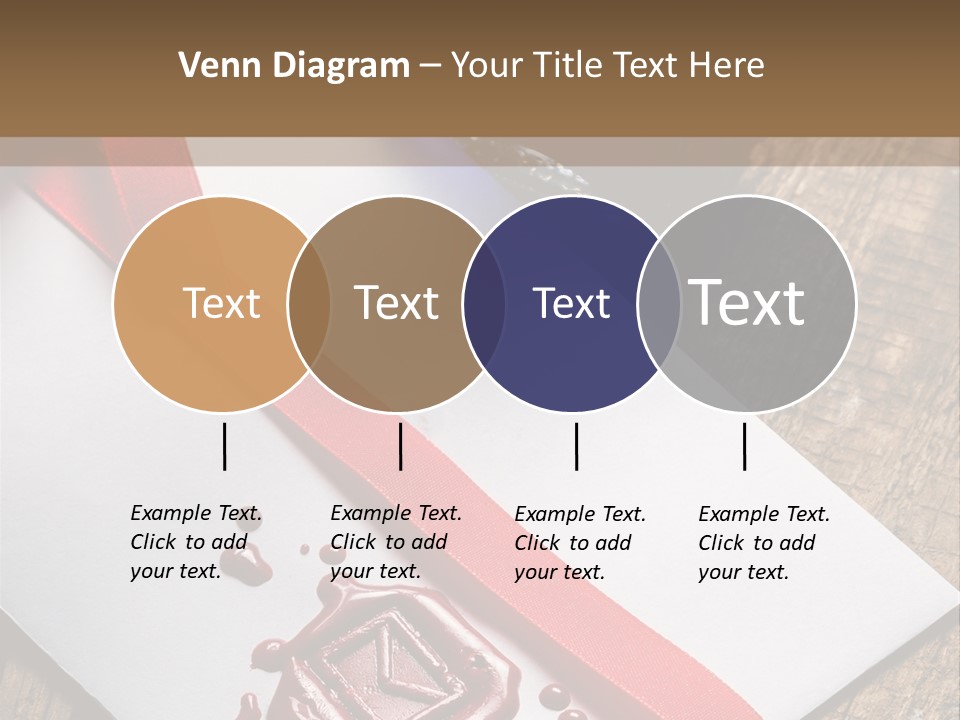 Venn Diagram – Your Title Text Here

Text

Text

Text

Text

Example Text. Click to add your text.

Example Text. Click to add your text.

Example Text. Click to add your text.

Example Text. Click to add your text.